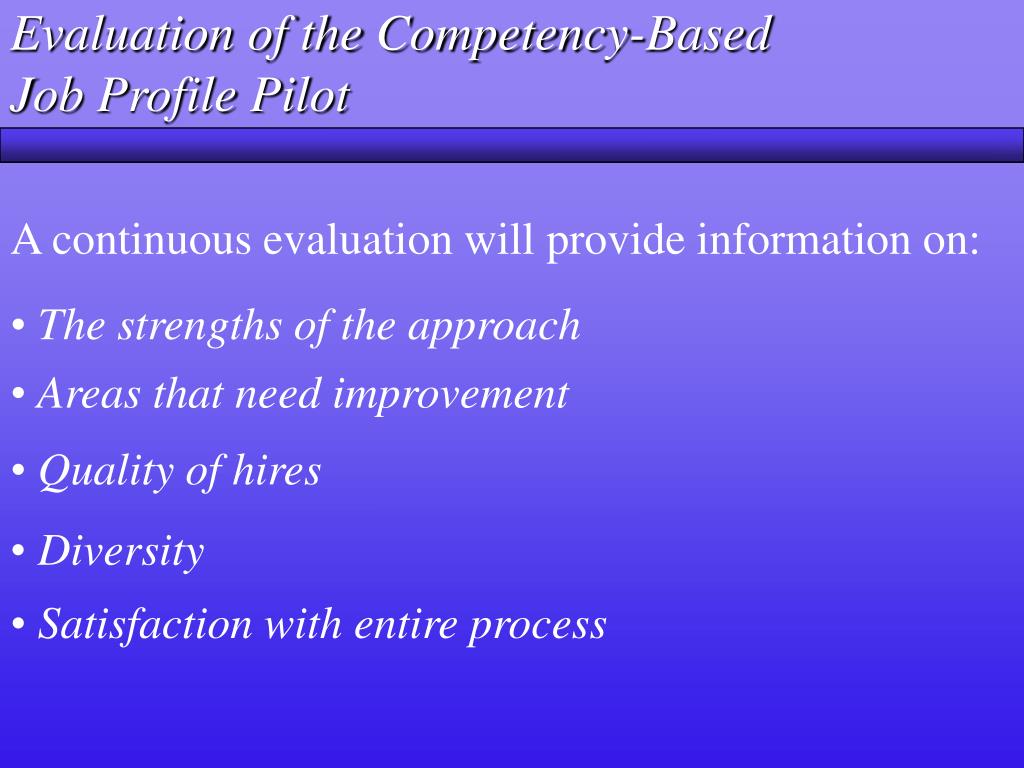 Evaluation of the Competency-Based Job Profile Pilot

A continuous evaluation will provide information on:

• The strengths of the approach
• Areas that need improvement
• Quality of hires
• Diversity
• Satisfaction with entire process